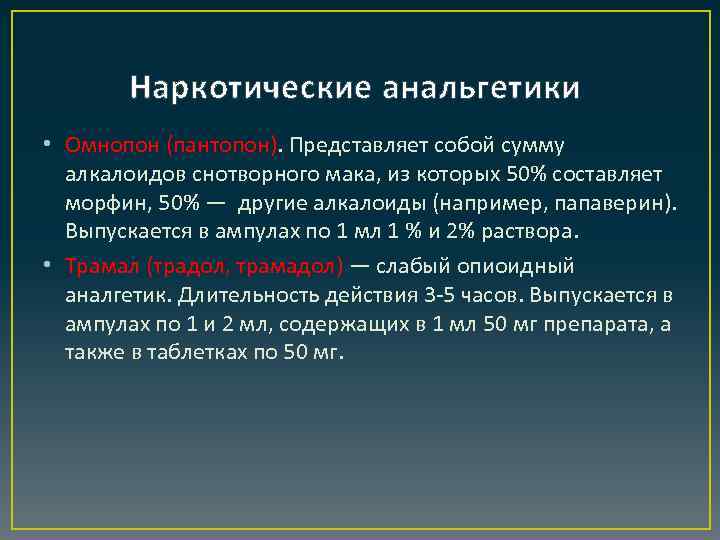 Наркотические анальгетики

• Омнопон (пантопон). Представляет собой сумму алкалоидов снотворного мака, из которых 50% составляет морфин, 50% — другие алкалоиды (например, папаверин). Выпускается в ампулах по 1 мл 1 % и 2% раствора.

• Трамал (традол, трамадол) — слабый опиоидный аналгетик. Длительность действия 3-5 часов. Выпускается в ампулах по 1 и 2 мл, содержащих в 1 мл 50 мг препарата, а также в таблетках по 50 мг.